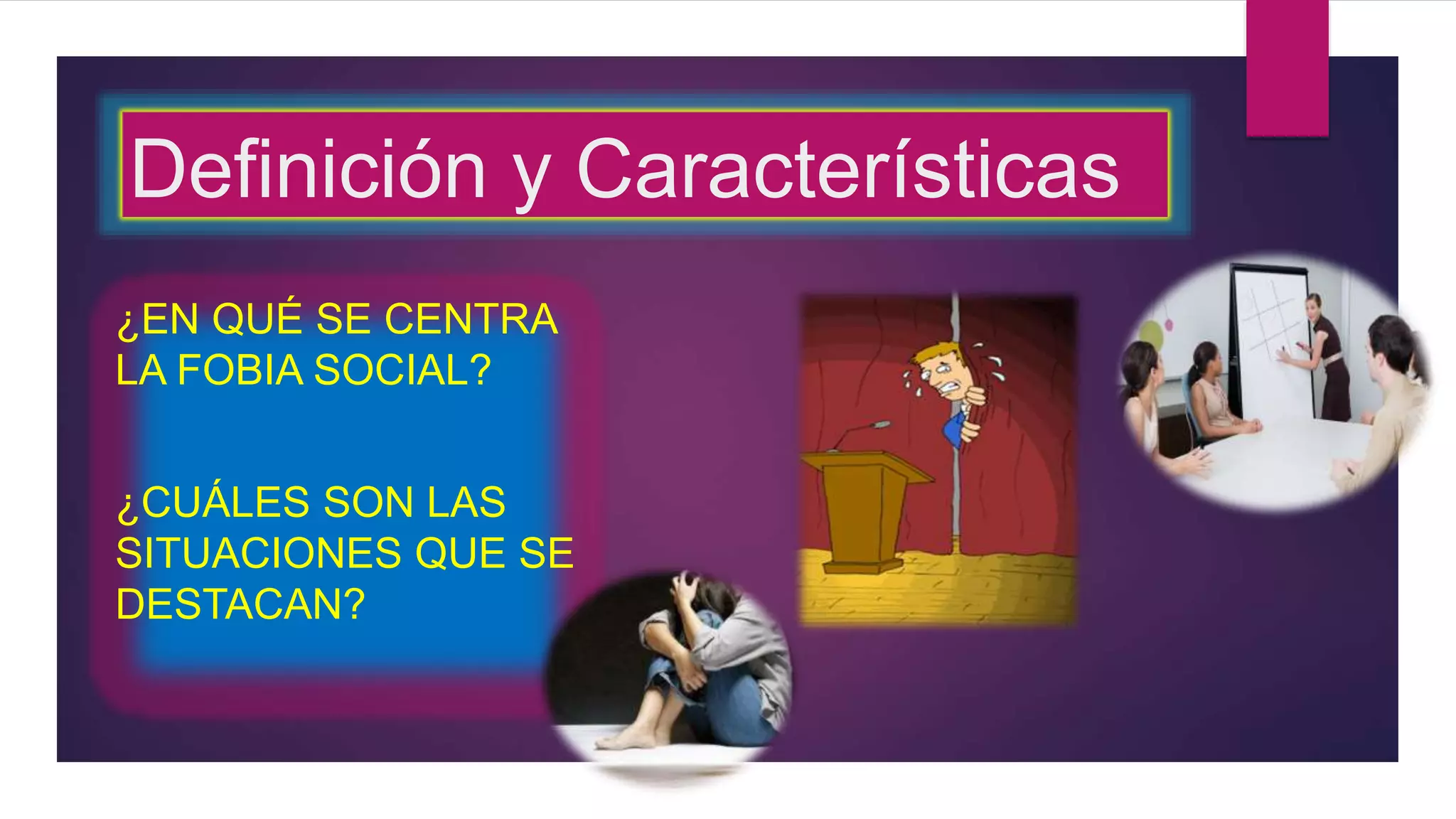 Definición y Características

¿EN QUÉ SE CENTRA LA FOBIA SOCIAL?

¿CUÁLES SON LAS SITUACIONES QUE SE DESTACAN?